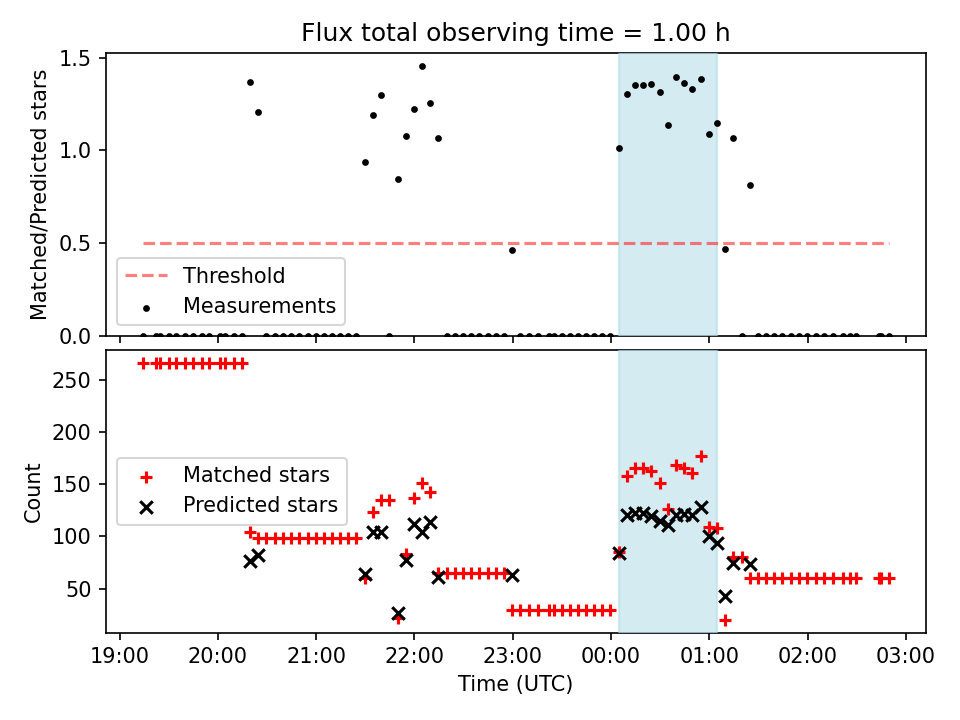 Flux total observing time = 1.00 h

Matched/Predicted stars

1.5
1.0
0.5
0.0

Threshold
Measurements

Count

250
200
150
100
50

Matched stars
Predicted stars

19:00 20:00 21:00 22:00 23:00 00:00 01:00 02:00 03:00

Time (UTC)